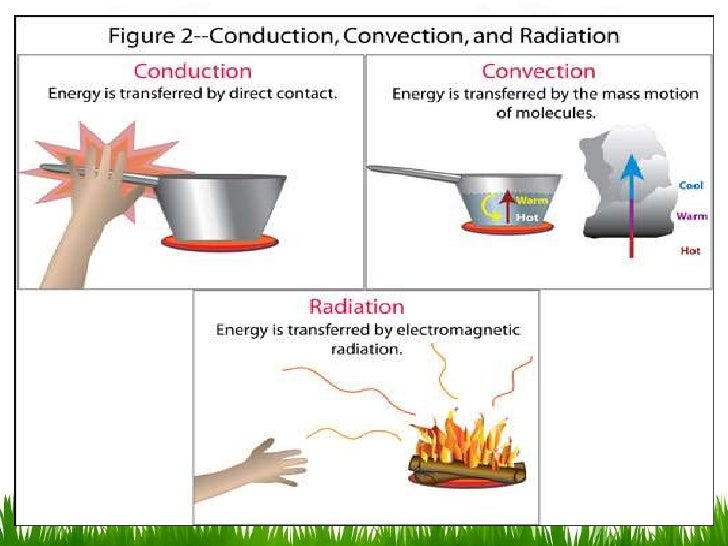 Figure 2--Conduction, Convection, and Radiation

Conduction
Energy is transferred by direct contact.

Convection
Energy is transferred by the mass motion of molecules.

Warm
Hot

Cool
Warm
Hot

Radiation
Energy is transferred by electromagnetic radiation.